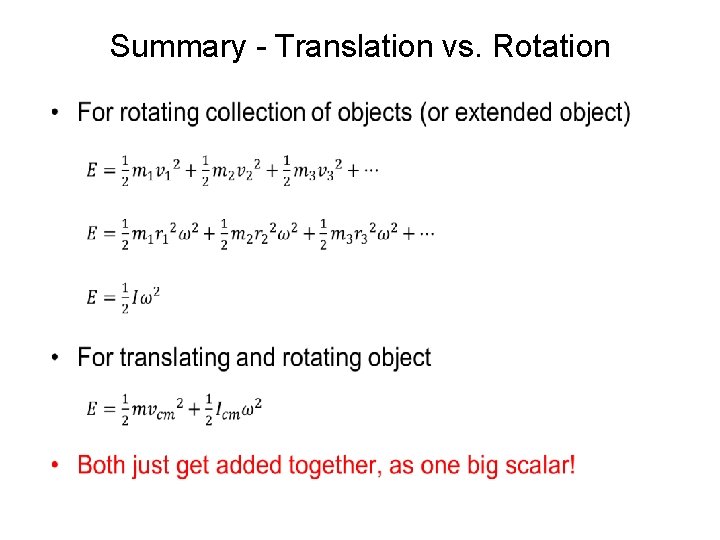 Summary - Translation vs. Rotation

• For rotating collection of objects (or extended object)

$E = \frac{1}{2}m_1{v_1}^2 + \frac{1}{2}m_2{v_2}^2 + \frac{1}{2}m_3{v_3}^2 + \cdots$

$E = \frac{1}{2}m_1{r_1}^2\omega^2 + \frac{1}{2}m_2{r_2}^2\omega^2 + \frac{1}{2}m_3{r_3}^2\omega^2 + \cdots$

$E = \frac{1}{2}I\omega^2$

• For translating and rotating object

$E = \frac{1}{2}m{v_{cm}}^2 + \frac{1}{2}I_{cm}\omega^2$

• Both just get added together, as one big scalar!